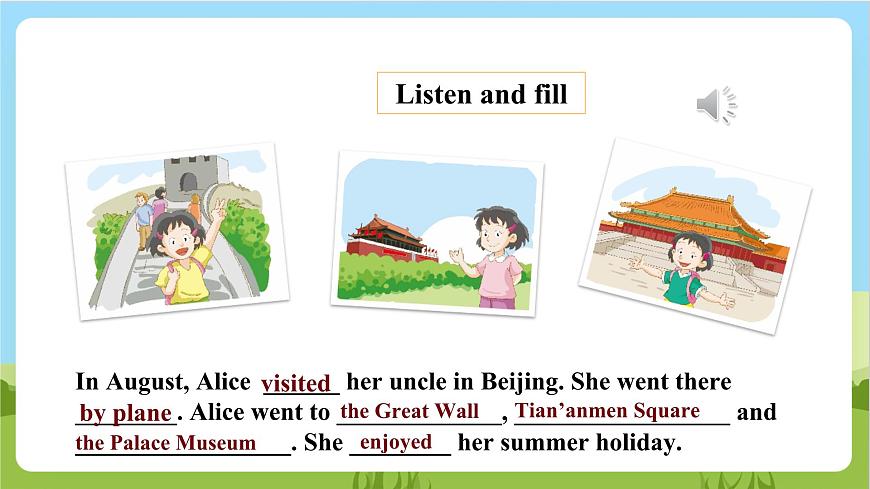 Listen and fill

In August, Alice visited her uncle in Beijing. She went there by plane. Alice went to the Great Wall, Tian'anmen Square and the Palace Museum. She enjoyed her summer holiday.